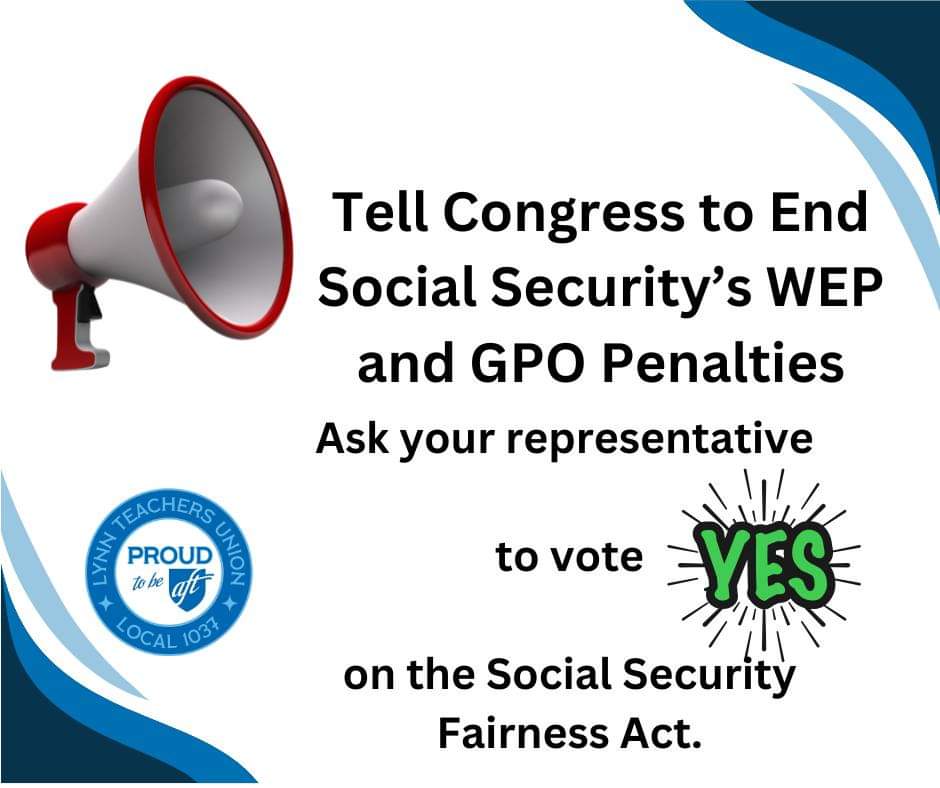 Tell Congress to End Social Security's WEP and GPO Penalties

Ask your representative

to vote YES

on the Social Security Fairness Act.

LYNN TEACHERS UNION
PROUD to be aft
LOCAL 1037